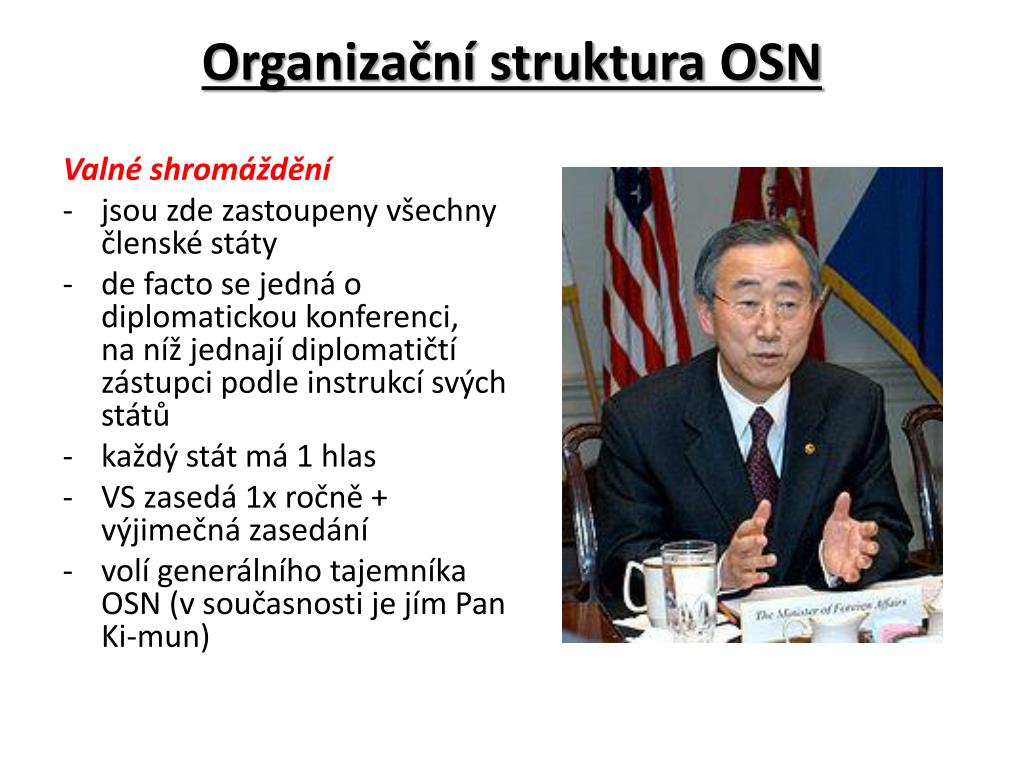 Organizační struktura OSN

Valné shromáždění

- jsou zde zastoupeny všechny členské státy
- de facto se jedná o diplomatickou konferenci, na níž jednají diplomatičtí zástupci podle instrukcí svých států
- každý stát má 1 hlas
- VS zasedá 1x ročně + výjimečná zasedání
- volí generálního tajemníka OSN (v současnosti je jím Pan Ki-mun)

The Minister of Foreign Affairs